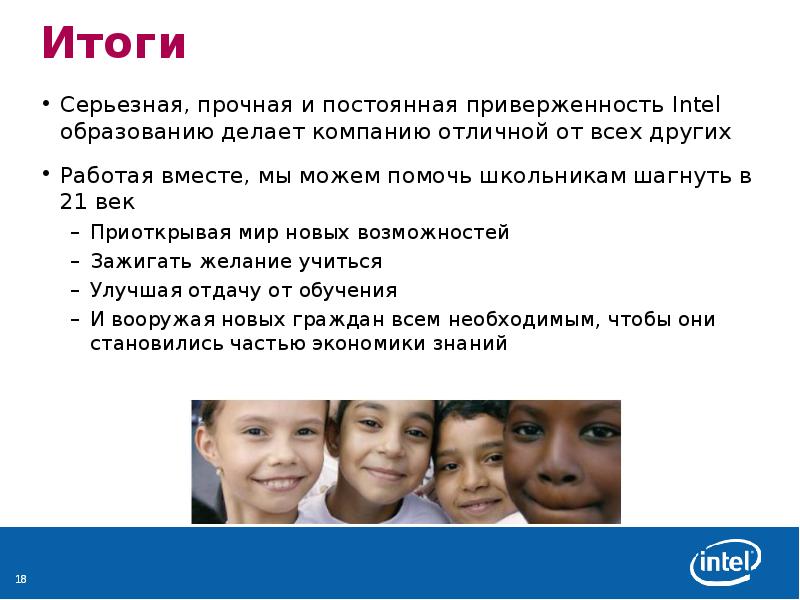 Итоги

• Серьезная, прочная и постоянная приверженность Intel образованию делает компанию отличной от всех других

• Работая вместе, мы можем помочь школьникам шагнуть в 21 век

– Приоткрывая мир новых возможностей

– Зажигать желание учиться

– Улучшая отдачу от обучения

– И вооружая новых граждан всем необходимым, чтобы они становились частью экономики знаний

18

intel